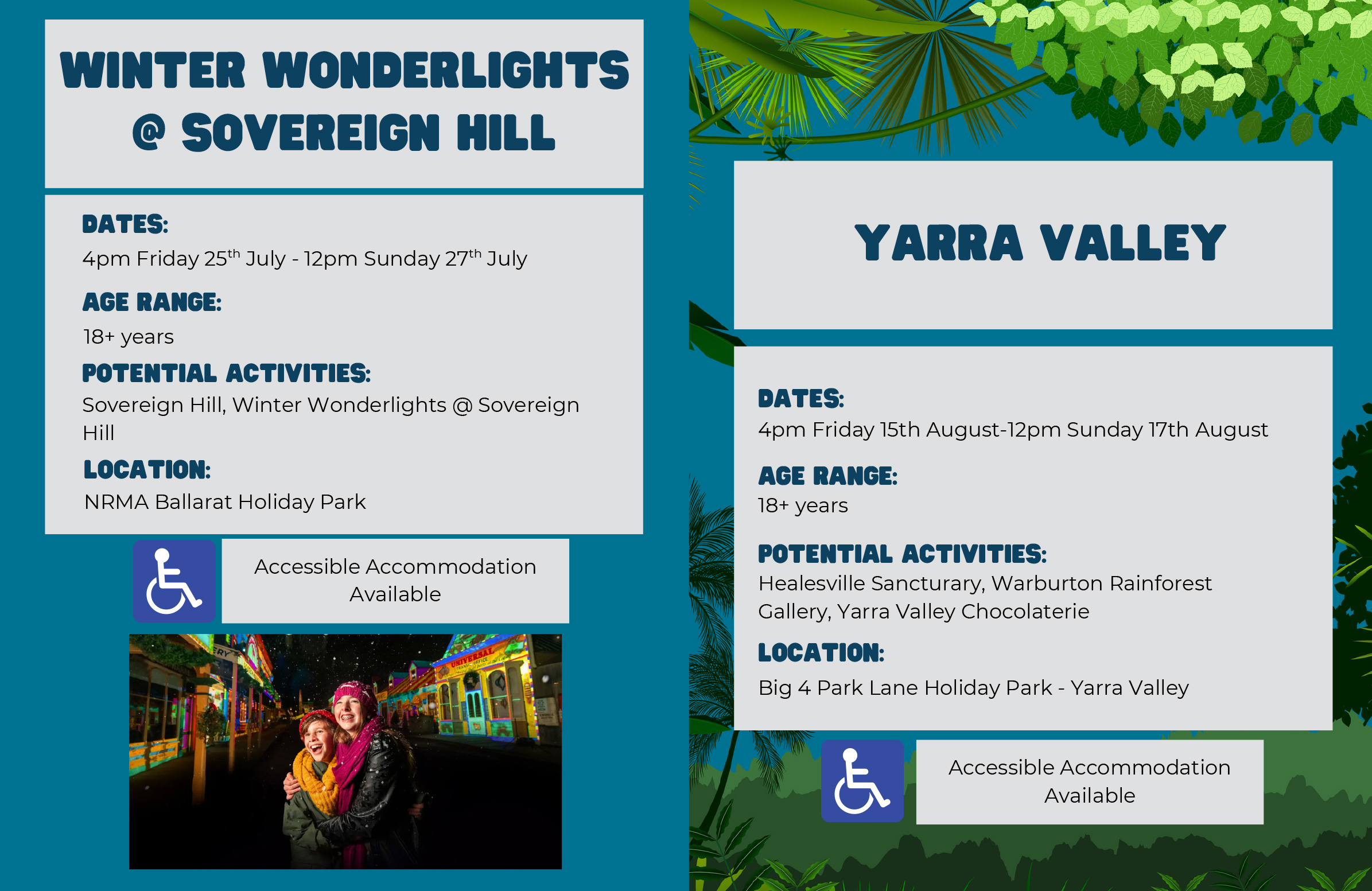 WINTER WONDERLIGHTS @ SOVEREIGN HILL

DATES:
4pm Friday 25$^{th}$ July - 12pm Sunday 27$^{th}$ July

AGE RANGE:
18+ years

POTENTIAL ACTIVITIES:
Sovereign Hill, Winter Wonderlights @ Sovereign Hill

LOCATION:
NRMA Ballarat Holiday Park

Accessible Accommodation Available

UNIVERSAL

YARRA VALLEY

DATES:
4pm Friday 15th August-12pm Sunday 17th August

AGE RANGE:
18+ years

POTENTIAL ACTIVITIES:
Healesville Sancturary, Warburton Rainforest Gallery, Yarra Valley Chocolaterie

LOCATION:
Big 4 Park Lane Holiday Park - Yarra Valley

Accessible Accommodation Available